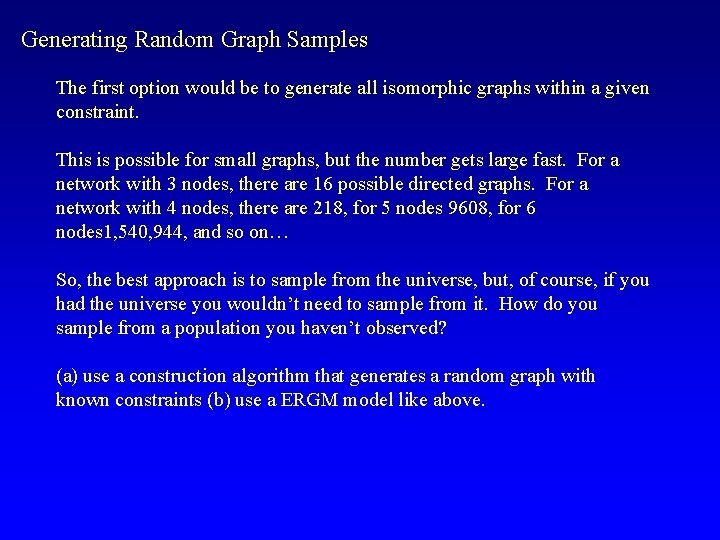 Generating Random Graph Samples

The first option would be to generate all isomorphic graphs within a given constraint.

This is possible for small graphs, but the number gets large fast. For a network with 3 nodes, there are 16 possible directed graphs. For a network with 4 nodes, there are 218, for 5 nodes 9608, for 6 nodes1,540,944, and so on…

So, the best approach is to sample from the universe, but, of course, if you had the universe you wouldn't need to sample from it. How do you sample from a population you haven't observed?

(a) use a construction algorithm that generates a random graph with known constraints (b) use a ERGM model like above.